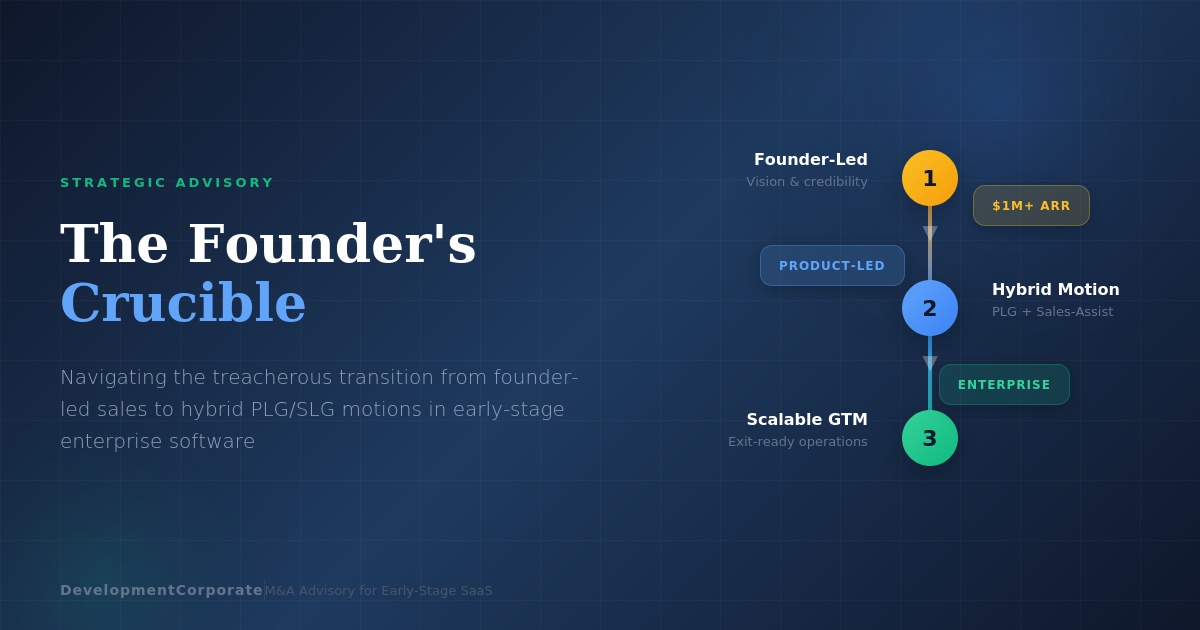 STRATEGIC ADVISORY

The Founder's Crucible

Navigating the treacherous transition from founder-led sales to hybrid PLG/SLG motions in early-stage enterprise software

Founder-Led
Vision & credibility

1

$1M+ ARR

PRODUCT-LED

2

Hybrid Motion
PLG + Sales-Assist

ENTERPRISE

Scalable GTM
Exit-ready operations

3

DevelopmentCorporate M&A Advisory for Early-Stage SaaS